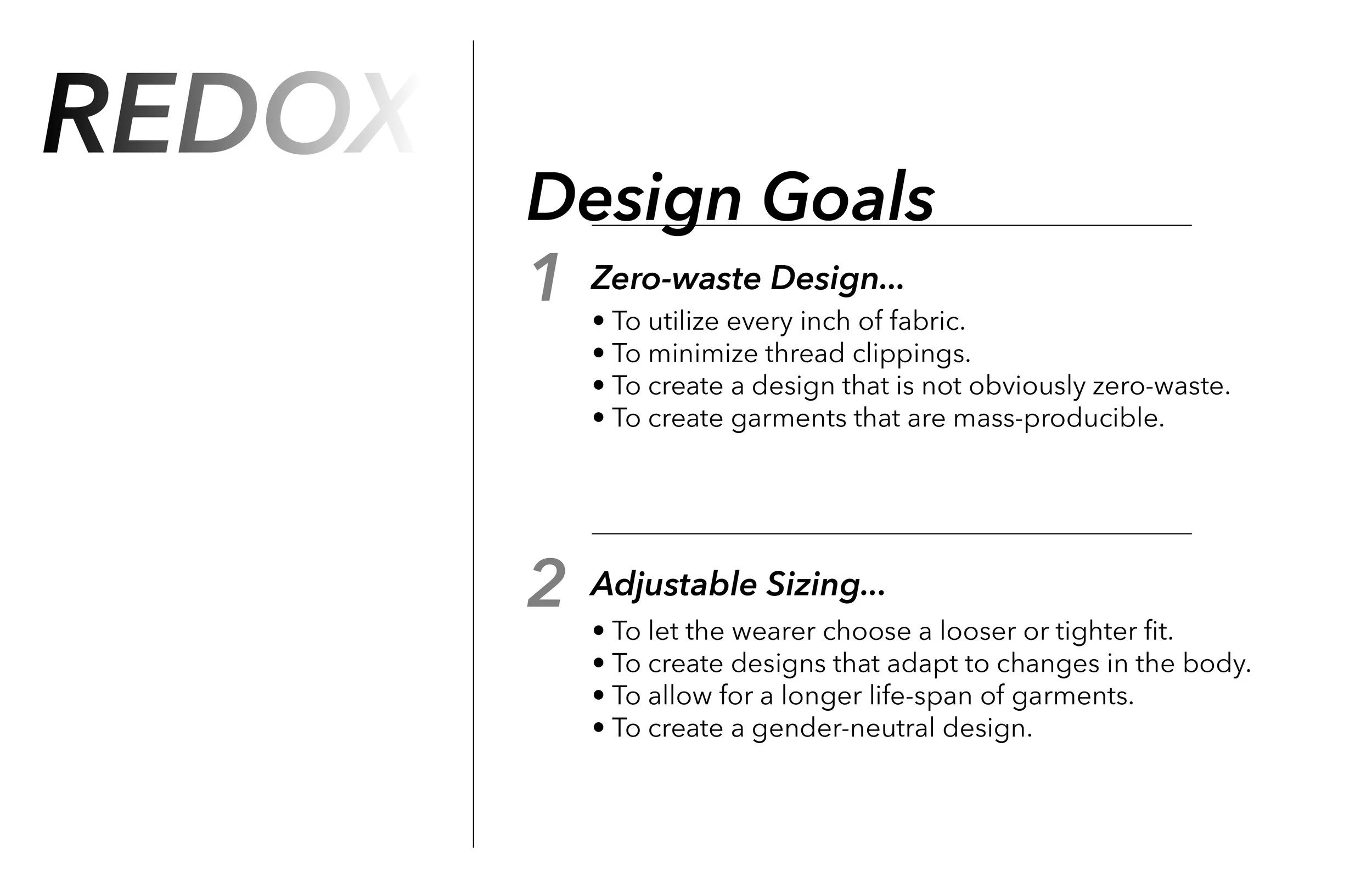 REDOX

Design Goals

1 Zero-waste Design...

• To utilize every inch of fabric.
• To minimize thread clippings.
• To create a design that is not obviously zero-waste.
• To create garments that are mass-producible.

2 Adjustable Sizing...

• To let the wearer choose a looser or tighter fit.
• To create designs that adapt to changes in the body.
• To allow for a longer life-span of garments.
• To create a gender-neutral design.